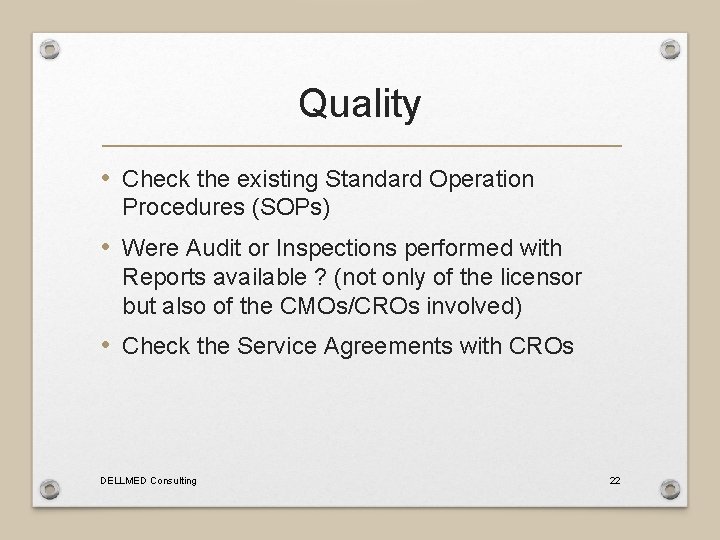 Quality

• Check the existing Standard Operation Procedures (SOPs)

• Were Audit or Inspections performed with Reports available ? (not only of the licensor but also of the CMOs/CROs involved)

• Check the Service Agreements with CROs

DELLMED Consulting

22